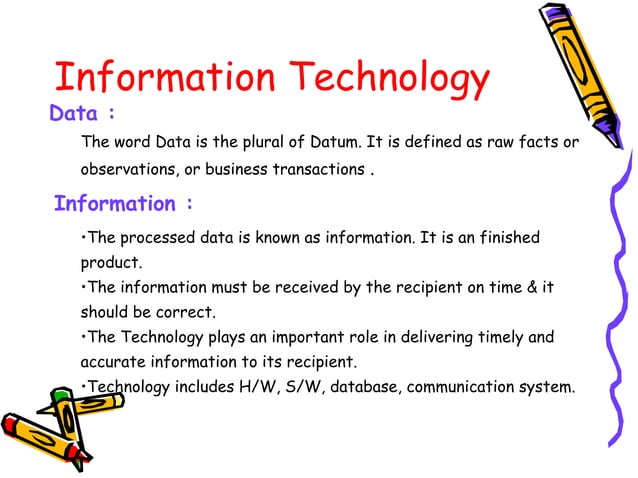 Information Technology

Data :

The word Data is the plural of Datum. It is defined as raw facts or observations, or business transactions .

Information :

•The processed data is known as information. It is an finished product.
•The information must be received by the recipient on time & it should be correct.
•The Technology plays an important role in delivering timely and accurate information to its recipient.
•Technology includes H/W, S/W, database, communication system.